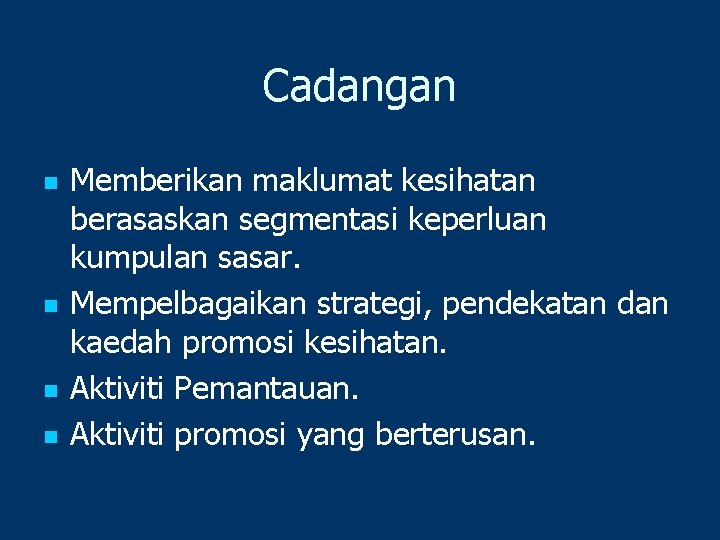 Cadangan

- Memberikan maklumat kesihatan berasaskan segmentasi keperluan kumpulan sasar.
- Mempelbagaikan strategi, pendekatan dan kaedah promosi kesihatan.
- Aktiviti Pemantauan.
- Aktiviti promosi yang berterusan.